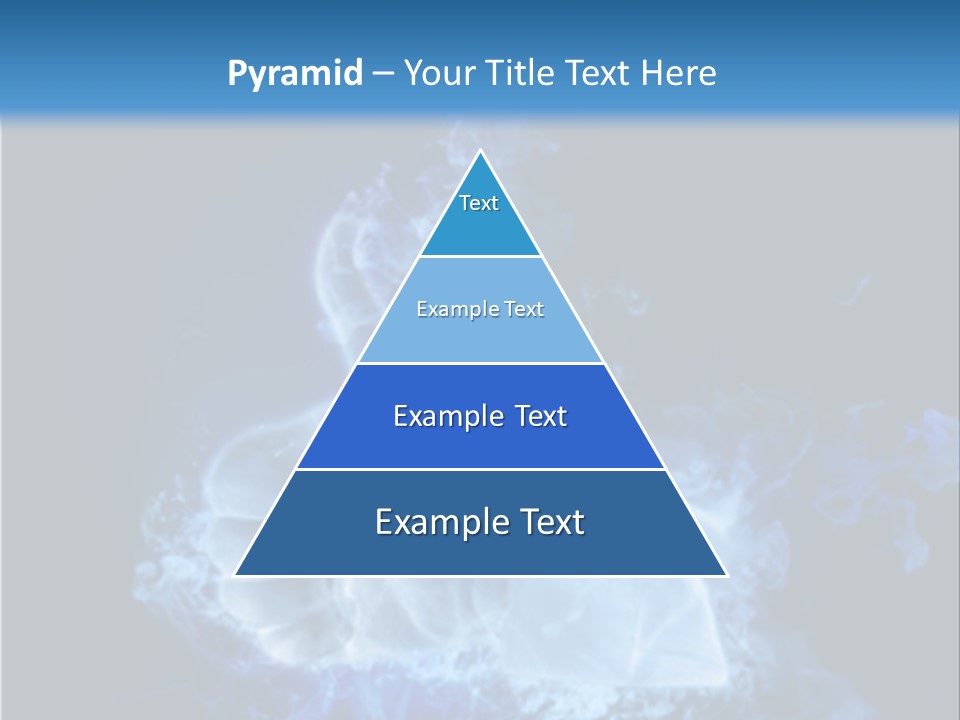 Pyramid – Your Title Text Here

Text

Example Text

Example Text

Example Text